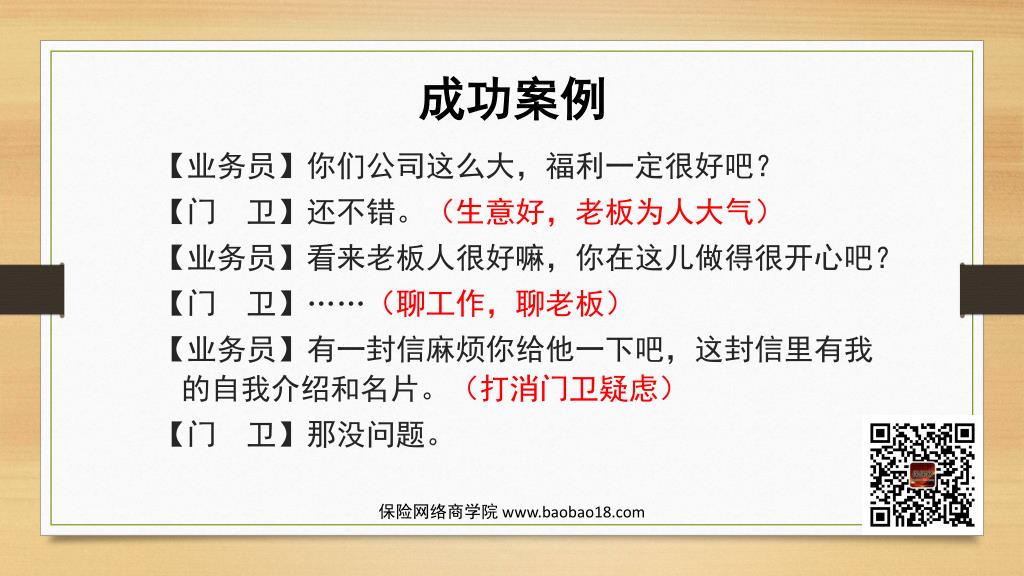 成功案例

【业务员】你们公司这么大，福利一定很好吧？

【门　卫】还不错。（生意好，老板为人大气）

【业务员】看来老板人很好嘛，你在这儿做得很开心吧？

【门　卫】……（聊工作，聊老板）

【业务员】有一封信麻烦你给他一下吧，这封信里有我的自我介绍和名片。（打消门卫疑虑）

【门　卫】那没问题。

保险网络商学院 www.baobao18.com